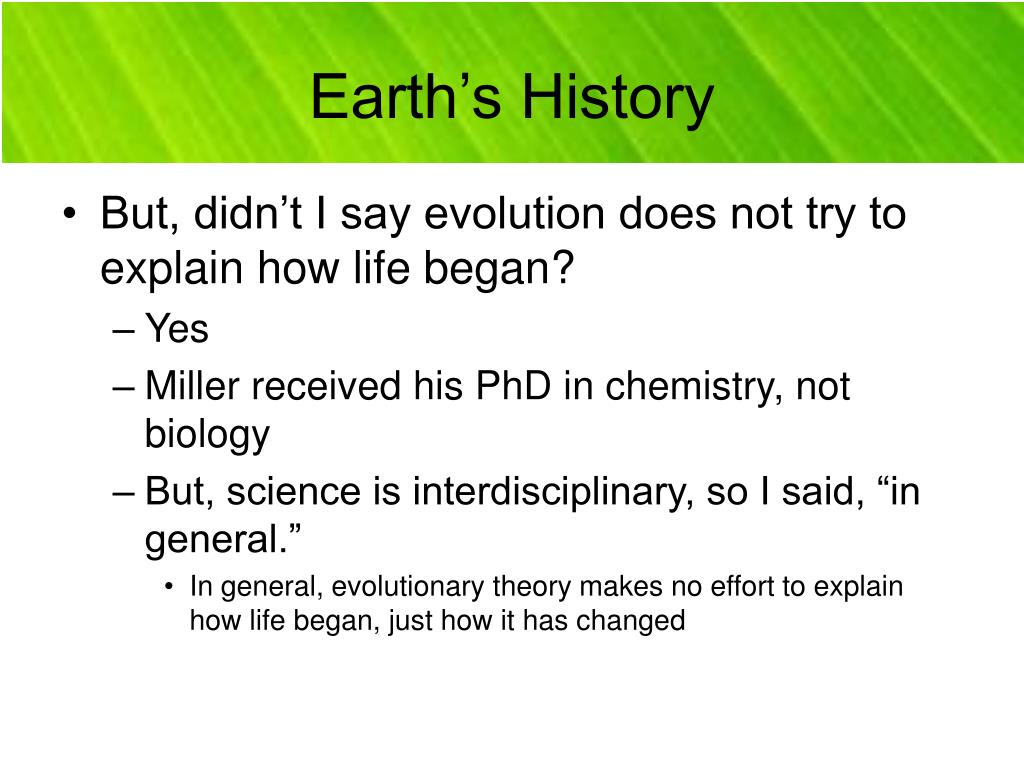 Earth’s History

• But, didn’t I say evolution does not try to explain how life began?
– Yes
– Miller received his PhD in chemistry, not biology
– But, science is interdisciplinary, so I said, “in general.”
• In general, evolutionary theory makes no effort to explain how life began, just how it has changed